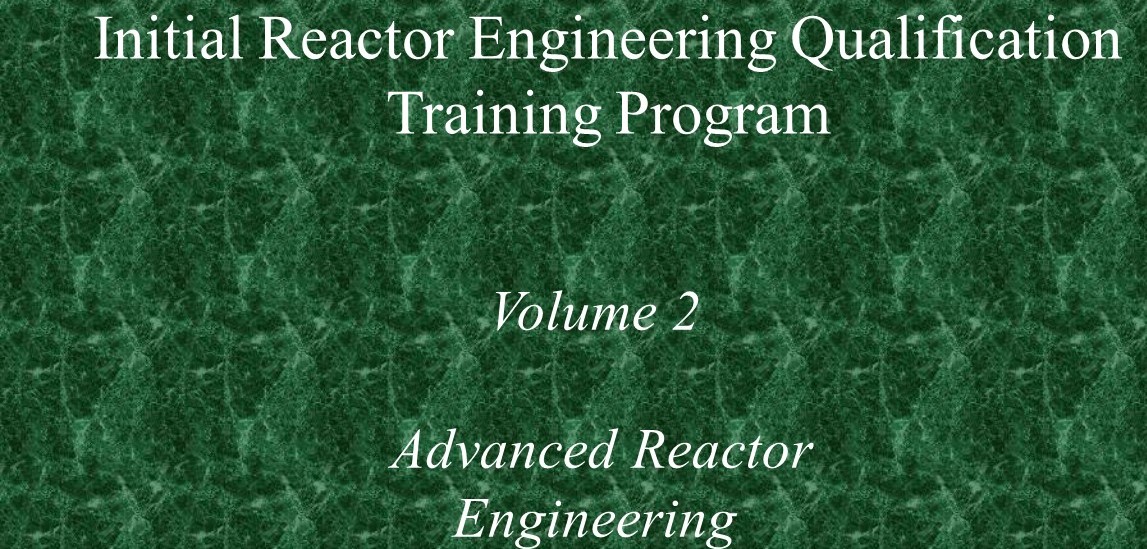 Initial Reactor Engineering Qualification Training Program

Volume 2

Advanced Reactor Engineering